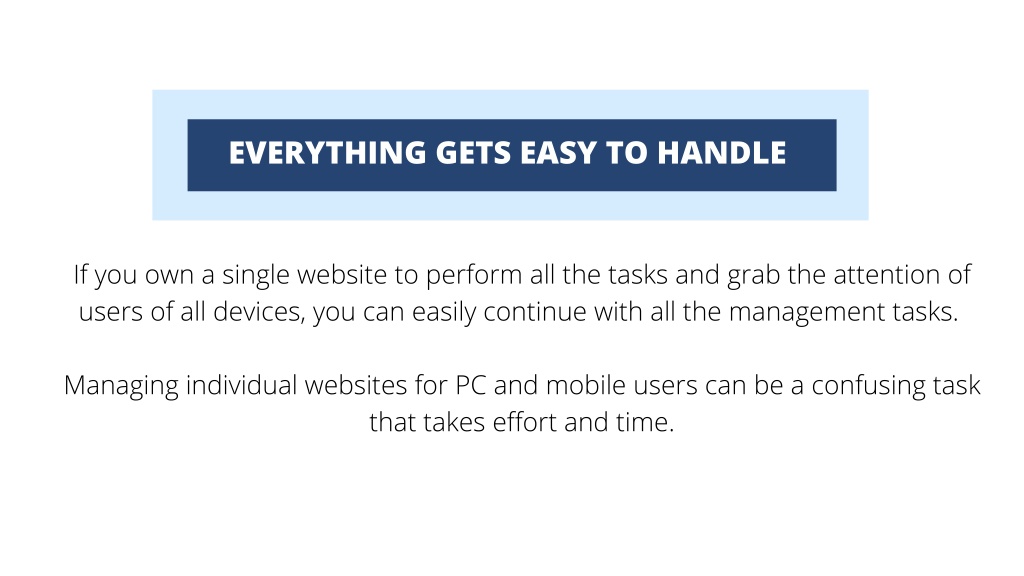 EVERYTHING GETS EASY TO HANDLE

If you own a single website to perform all the tasks and grab the attention of users of all devices, you can easily continue with all the management tasks.

Managing individual websites for PC and mobile users can be a confusing task that takes effort and time.